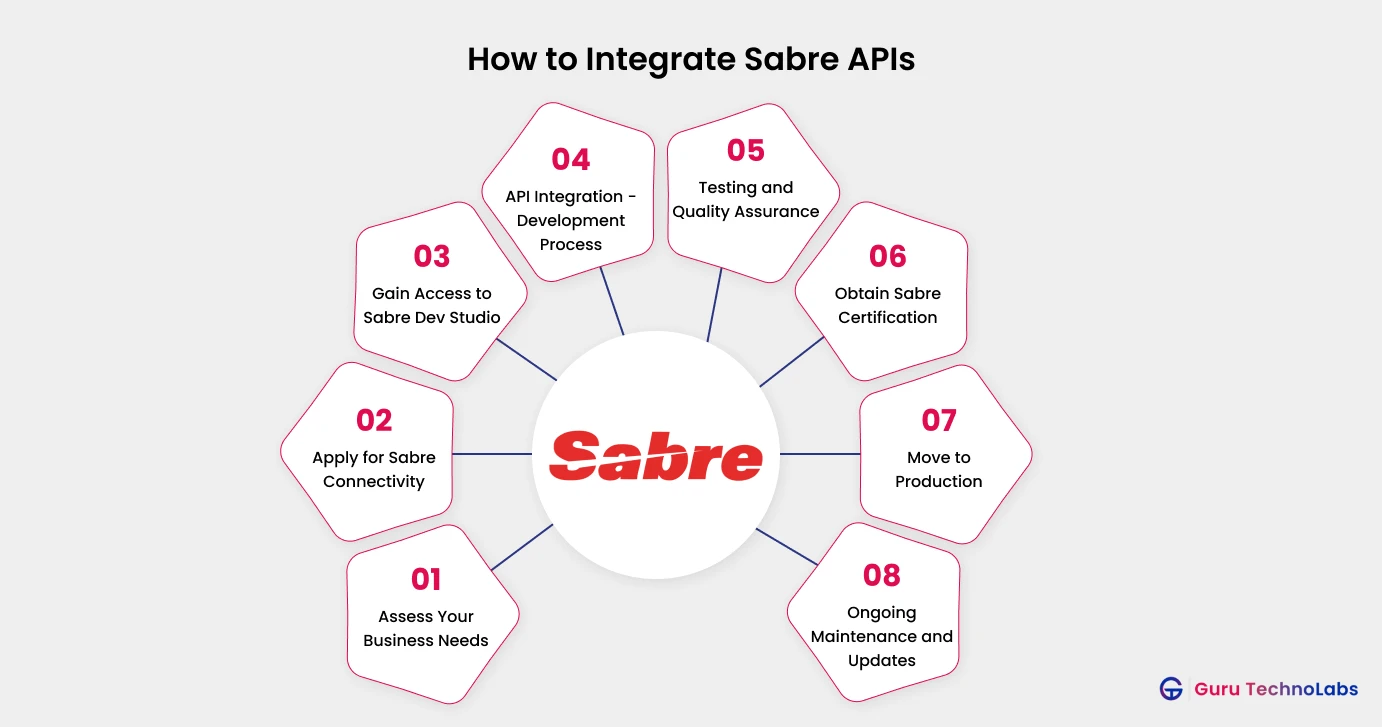 How to Integrate Sabre APIs

01
Assess Your Business Needs

02
Apply for Sabre Connectivity

03
Gain Access to Sabre Dev Studio

04
API Integration - Development Process

05
Testing and Quality Assurance

06
Obtain Sabre Certification

07
Move to Production

08
Ongoing Maintenance and Updates

Sabre

Guru TechnoLabs